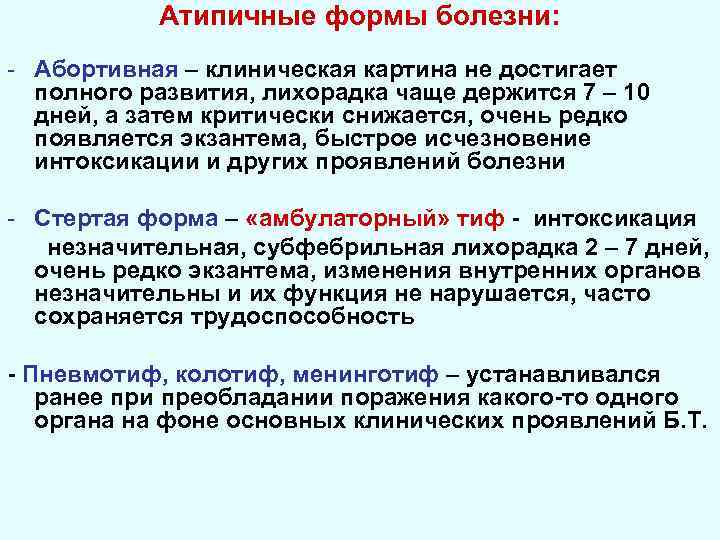 Атипичные формы болезни:

- Абортивная – клиническая картина не достигает полного развития, лихорадка чаще держится 7 – 10 дней, а затем критически снижается, очень редко появляется экзантема, быстрое исчезновение интоксикации и других проявлений болезни

- Стертая форма – «амбулаторный» тиф - интоксикация незначительная, субфебрильная лихорадка 2 – 7 дней, очень редко экзантема, изменения внутренних органов незначительны и их функция не нарушается, часто сохраняется трудоспособность

- Пневмотиф, колотиф, менинготиф – устанавливался ранее при преобладании поражения какого-то одного органа на фоне основных клинических проявлений Б.Т.